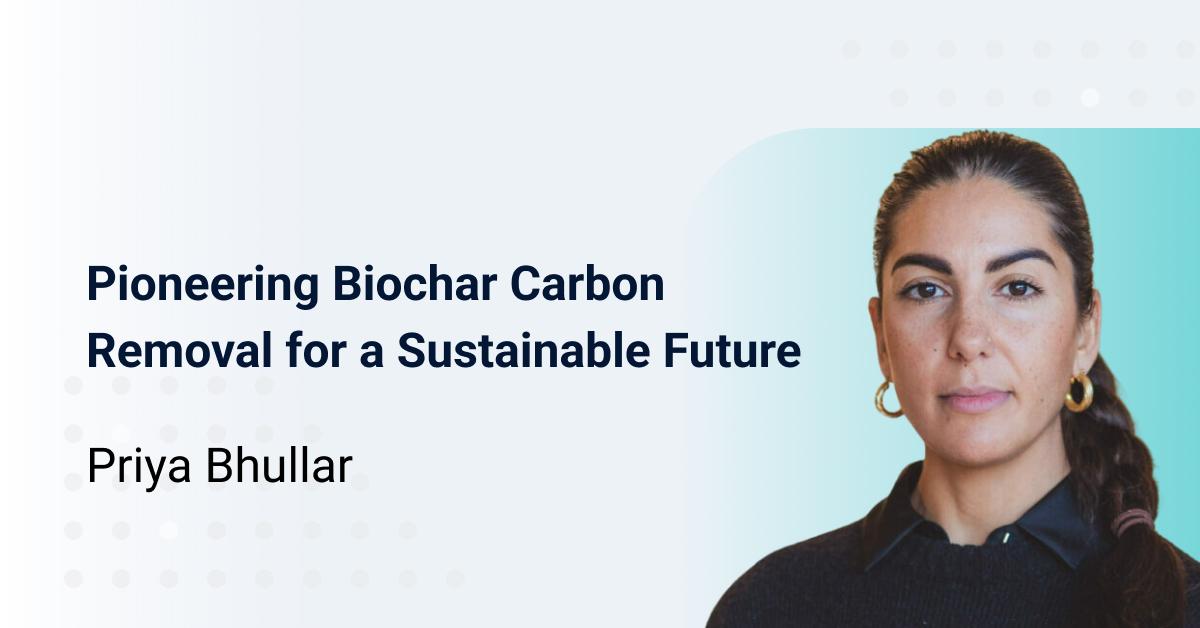 Pioneering Biochar Carbon Removal for a Sustainable Future

Priya Bhullar